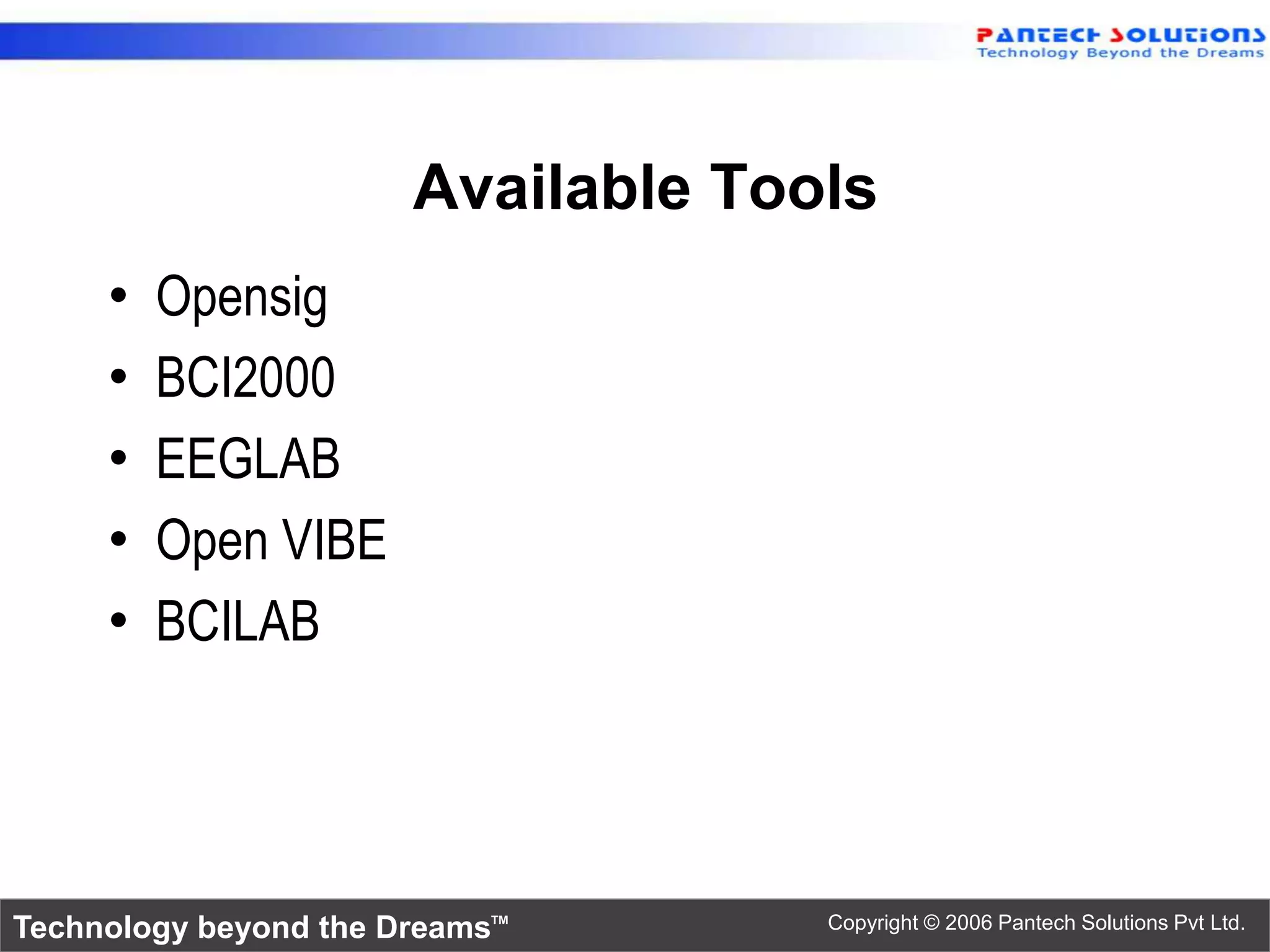 PANTECH SOLUTIONS
Technology Beyond the Dreams

Available Tools

• Opensig
• BCI2000
• EEGLAB
• Open VIBE
• BCILAB

Technology beyond the Dreams™

Copyright © 2006 Pantech Solutions Pvt Ltd.